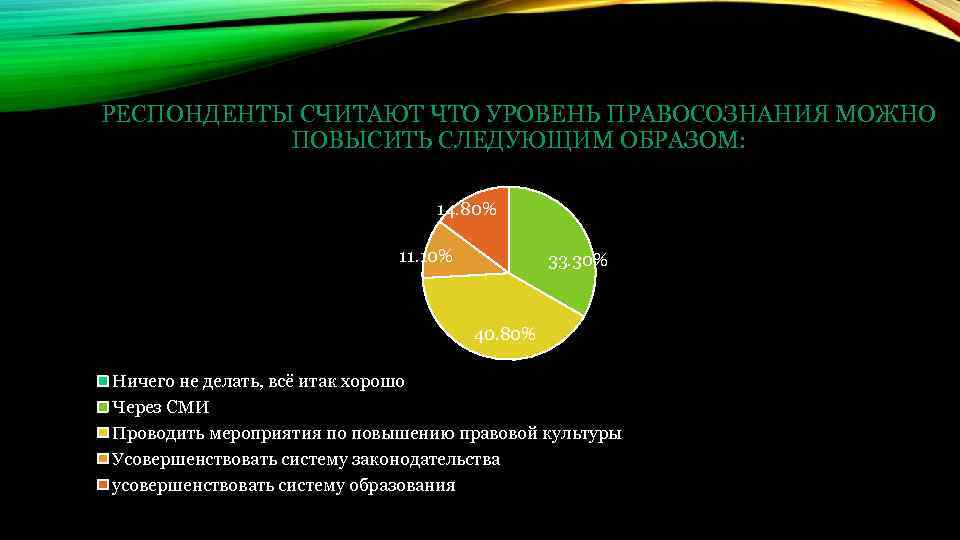 РЕСПОНДЕНТЫ СЧИТАЮТ ЧТО УРОВЕНЬ ПРАВОСОЗНАНИЯ МОЖНО ПОВЫСИТЬ СЛЕДУЮЩИМ ОБРАЗОМ:

14.80%

11.10%

33.30%

40.80%

Ничего не делать, всё итак хорошо
Через СМИ
Проводить мероприятия по повышению правовой культуры
Усовершенствовать систему законодательства
усовершенствовать систему образования